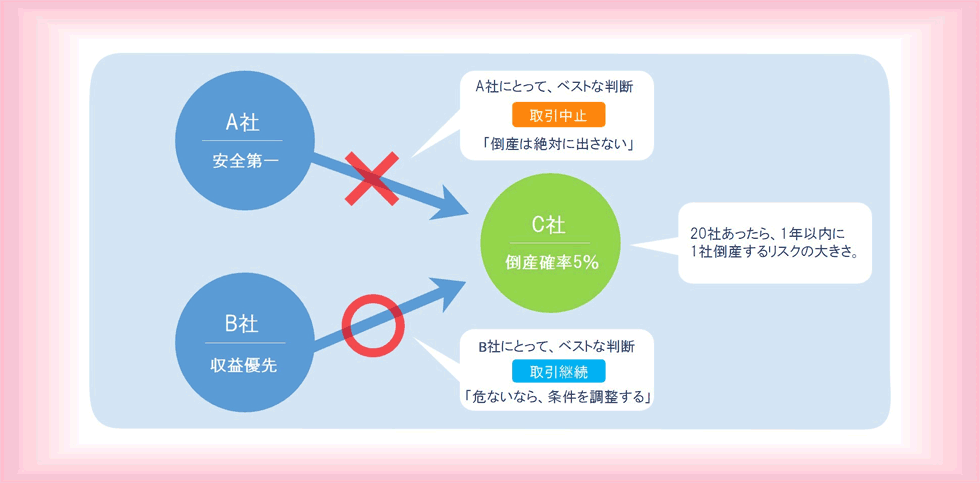 A社

安全第一

A社にとって、ベストな判断

取引中止

「倒産は絶対に出さない」

C社

倒産確率5%

20社あったら、1年以内に1社倒産するリスクの大きさ。

B社

収益優先

B社にとって、ベストな判断

取引継続

「危ないなら、条件を調整する」